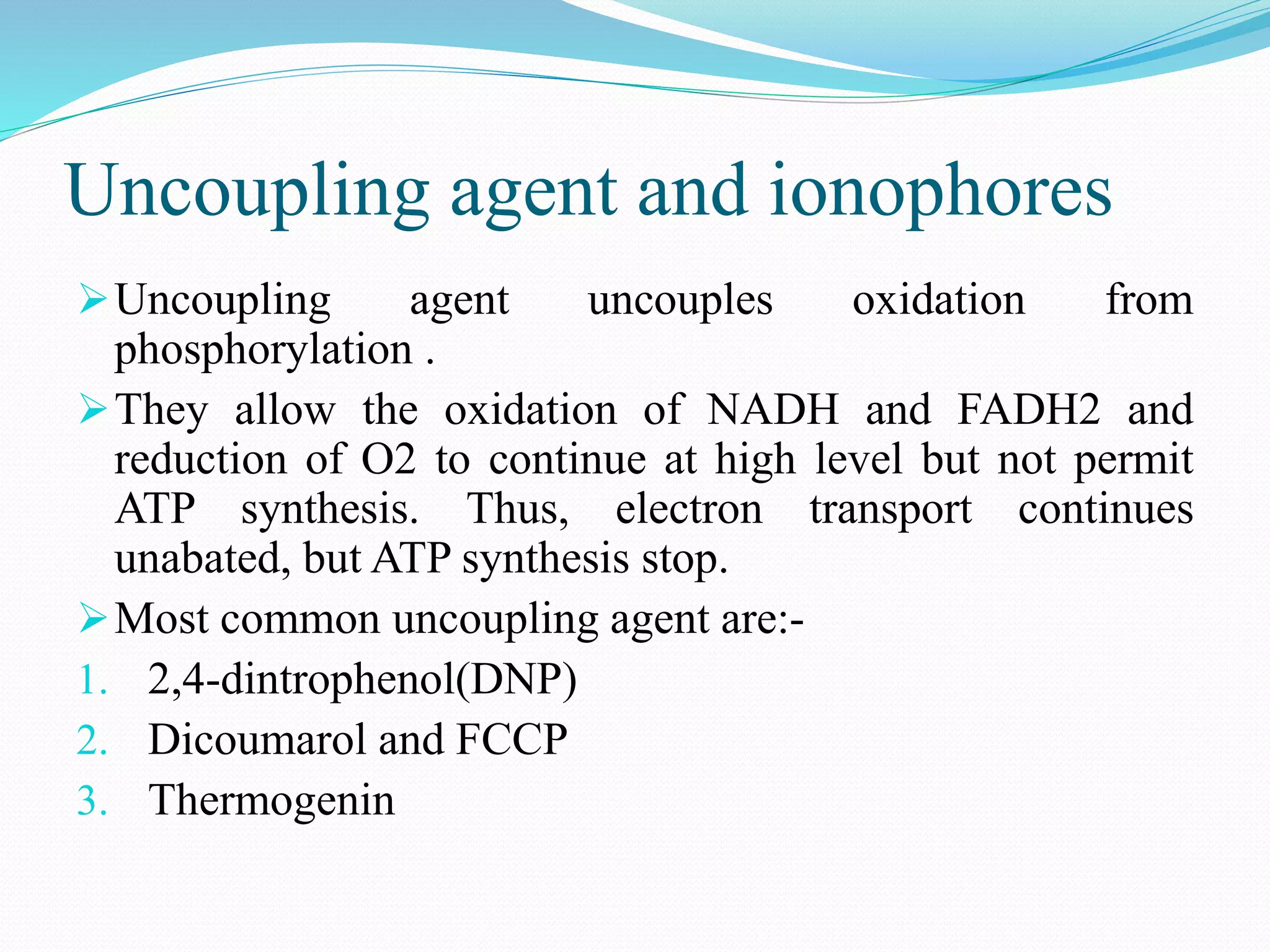 Uncoupling agent and ionophores

➢ Uncoupling agent uncouples oxidation from phosphorylation .

➢ They allow the oxidation of NADH and FADH2 and reduction of O2 to continue at high level but not permit ATP synthesis. Thus, electron transport continues unabated, but ATP synthesis stop.

➢ Most common uncoupling agent are:-

1. 2,4-dintrophenol(DNP)
2. Dicoumarol and FCCP
3. Thermogenin